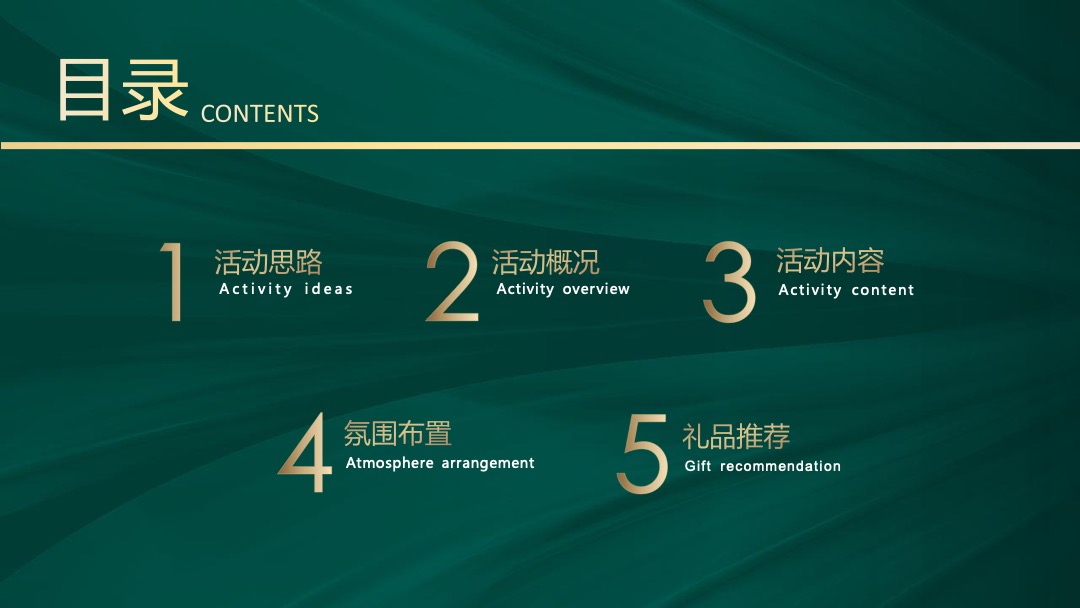 目录 CONTENTS

1 活动思路
Activity ideas

2 活动概况
Activity overview

3 活动内容
Activity content

4 氛围布置
Atmosphere arrangement

5 礼品推荐
Gift recommendation